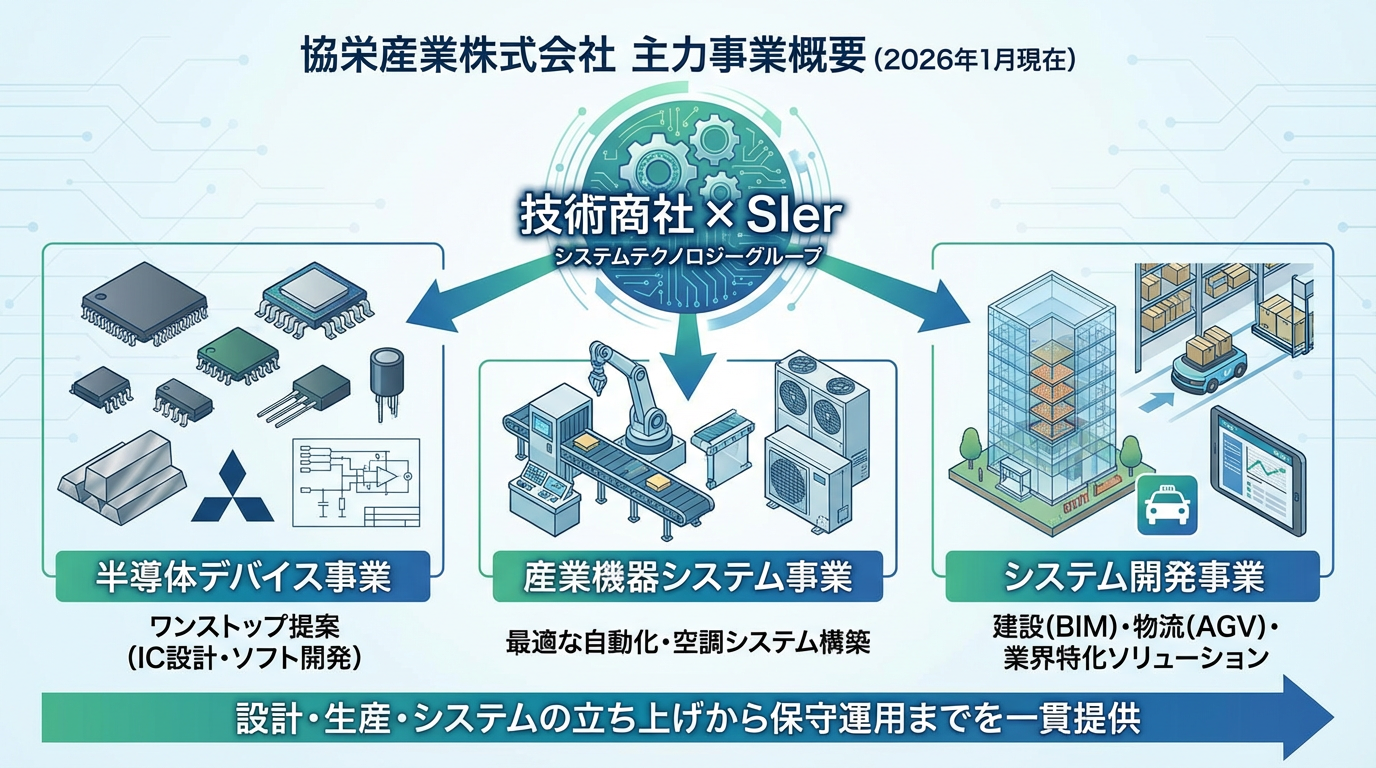 協栄産業株式会社 主力事業概要（2026年1月現在）

技術商社 × SIer
システムテクノロジーグループ

半導体デバイス事業
ワンストップ提案
（IC設計・ソフト開発）

産業機器システム事業
最適な自動化・空調システム構築

システム開発事業
建設(BIM)・物流(AGV)・
業界特化ソリューション

設計・生産・システムの立ち上げから保守運用までを一貫提供